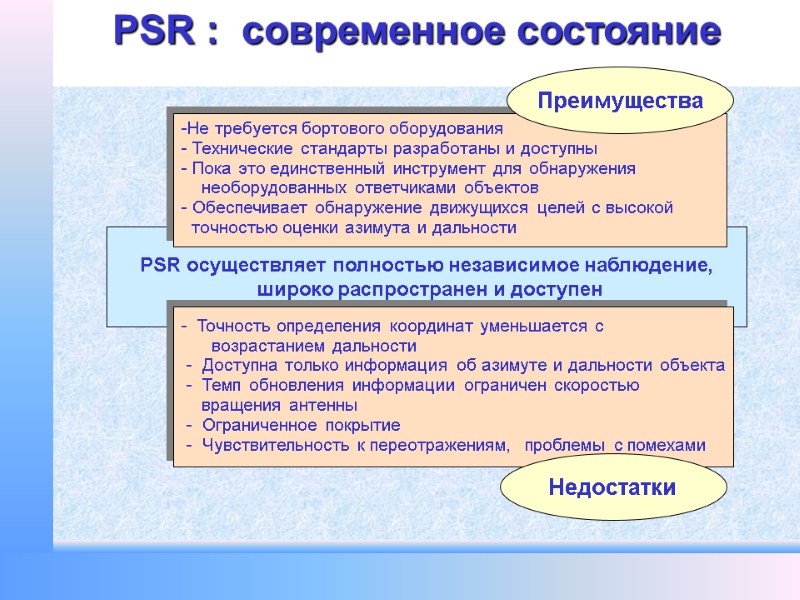 PSR : современное состояние

Преимущества

-Не требуется бортового оборудования
- Технические стандарты разработаны и доступны
- Пока это единственный инструмент для обнаружения необорудованных ответчиками объектов
- Обеспечивает обнаружение движущихся целей с высокой точностью оценки азимута и дальности

PSR осуществляет полностью независимое наблюдение, широко распространен и доступен

- Точность определения координат уменьшается с возрастанием дальности
- Доступна только информация об азимуте и дальности объекта
- Темп обновления информации ограничен скоростью вращения антенны
- Ограниченное покрытие
- Чувствительность к переотражениям, проблемы с помехами

Недостатки